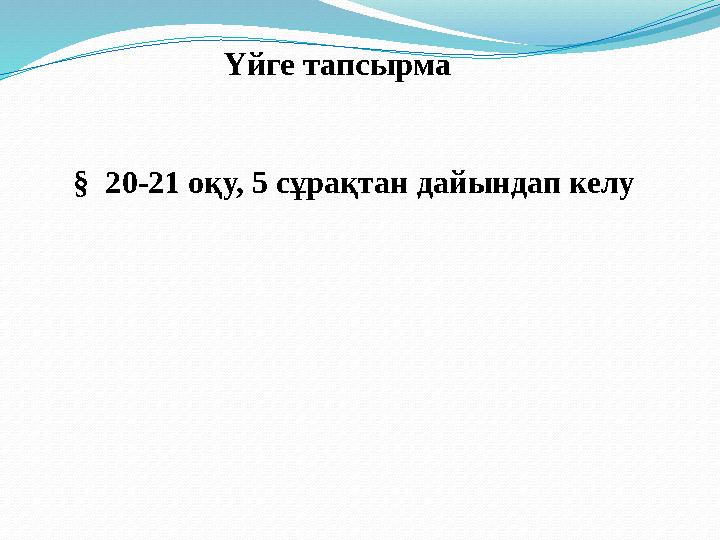 Үйге тапсырма

§ 20-21 оқу, 5 сұрақтан дайындап келу